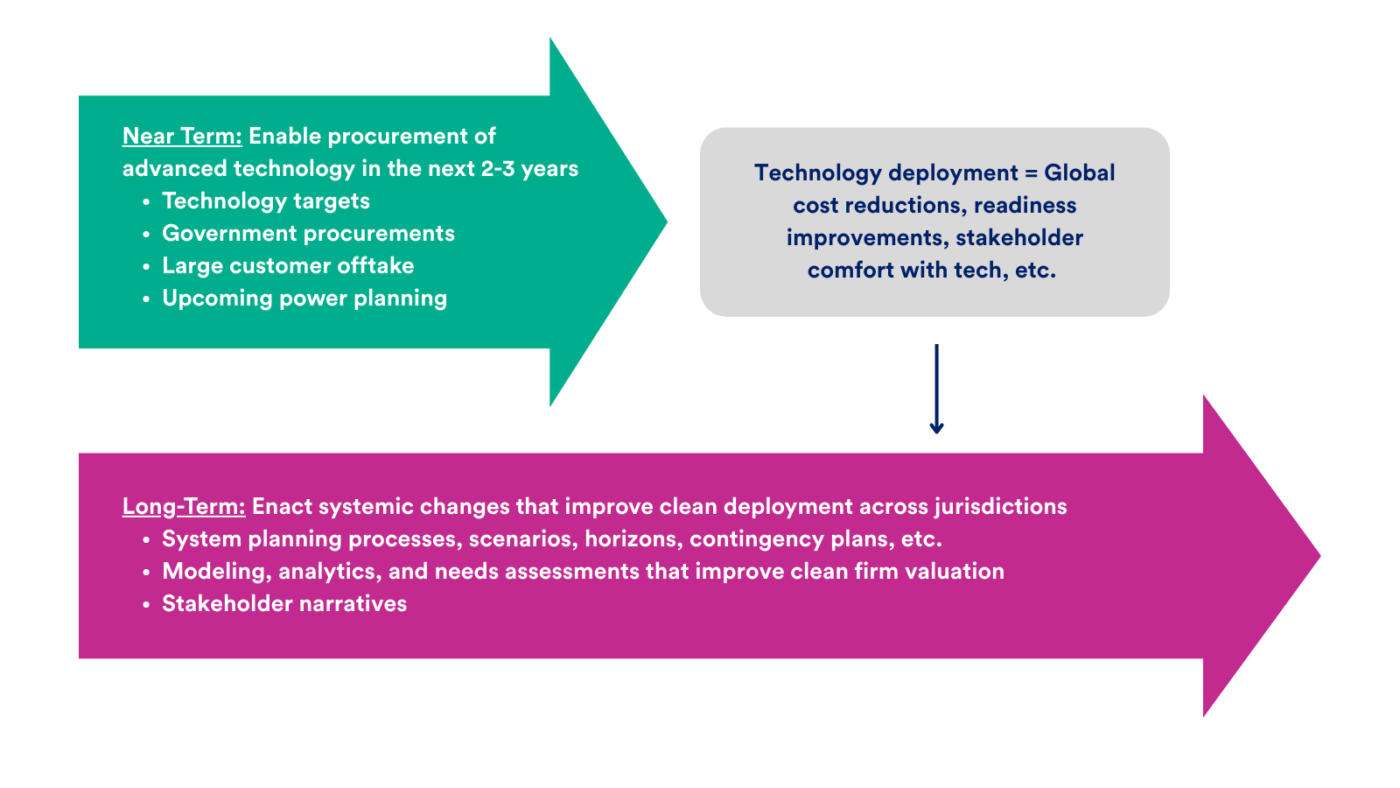 Near Term: Enable procurement of advanced technology in the next 2-3 years
• Technology targets
• Government procurements
• Large customer offtake
• Upcoming power planning

Technology deployment = Global cost reductions, readiness improvements, stakeholder comfort with tech, etc.

Long-Term: Enact systemic changes that improve clean deployment across jurisdictions
• System planning processes, scenarios, horizons, contingency plans, etc.
• Modeling, analytics, and needs assessments that improve clean firm valuation
• Stakeholder narratives